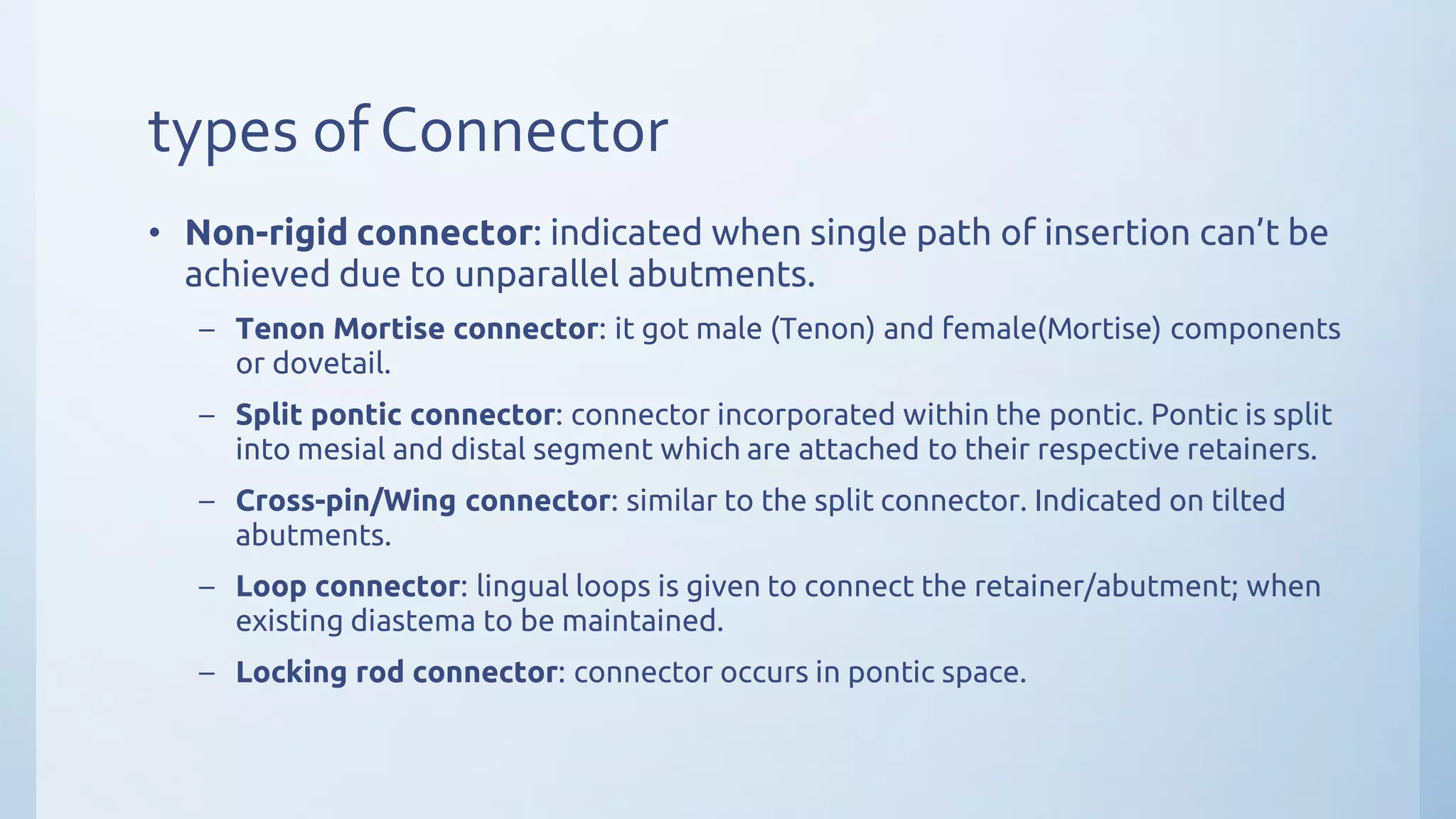 types of Connector

• Non-rigid connector: indicated when single path of insertion can't be achieved due to unparallel abutments.

– Tenon Mortise connector: it got male (Tenon) and female(Mortise) components or dovetail.

– Split pontic connector: connector incorporated within the pontic. Pontic is split into mesial and distal segment which are attached to their respective retainers.

– Cross-pin/Wing connector: similar to the split connector. Indicated on tilted abutments.

– Loop connector: lingual loops is given to connect the retainer/abutment; when existing diastema to be maintained.

– Locking rod connector: connector occurs in pontic space.